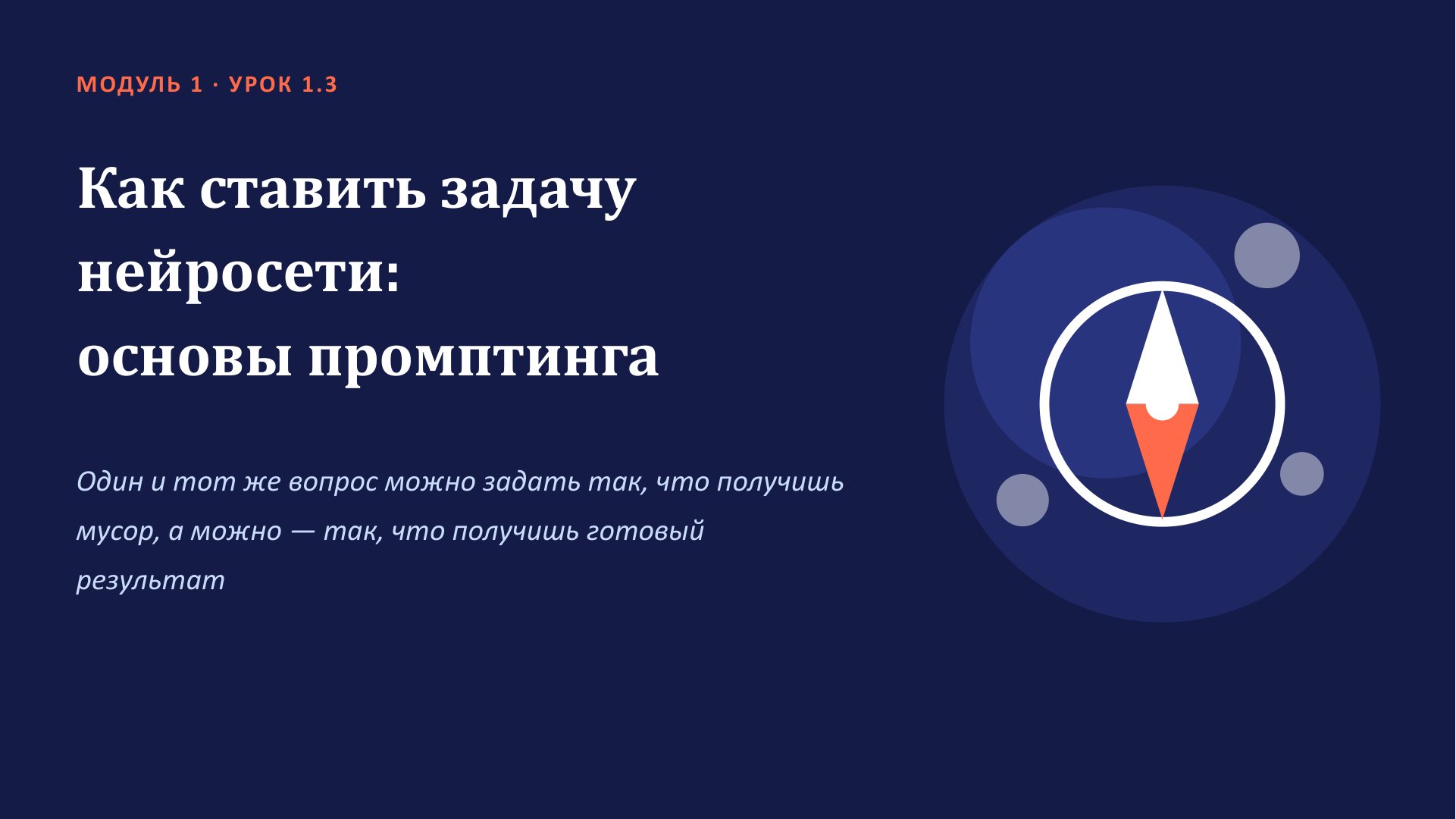 МОДУЛЬ 1 · УРОК 1.3

Как ставить задачу
нейросети:
основы промптинга

Один и тот же вопрос можно задать так, что получишь мусор, а можно — так, что получишь готовый результат